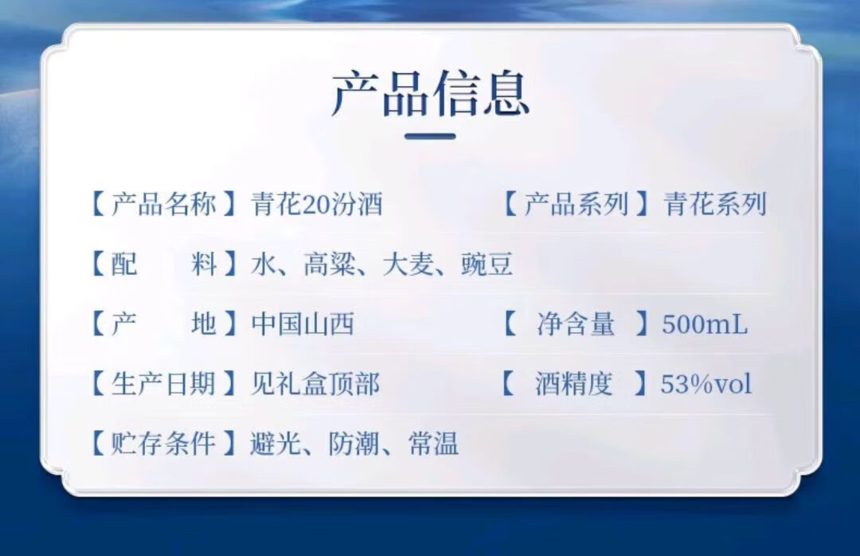 产品信息

【产品名称】青花20汾酒　　【产品系列】青花系列

【配　　料】水、高粱、大麦、豌豆

【产　　地】中国山西　　【 净含量 】500mL

【生产日期】见礼盒顶部　　【 酒精度 】53%vol

【贮存条件】避光、防潮、常温